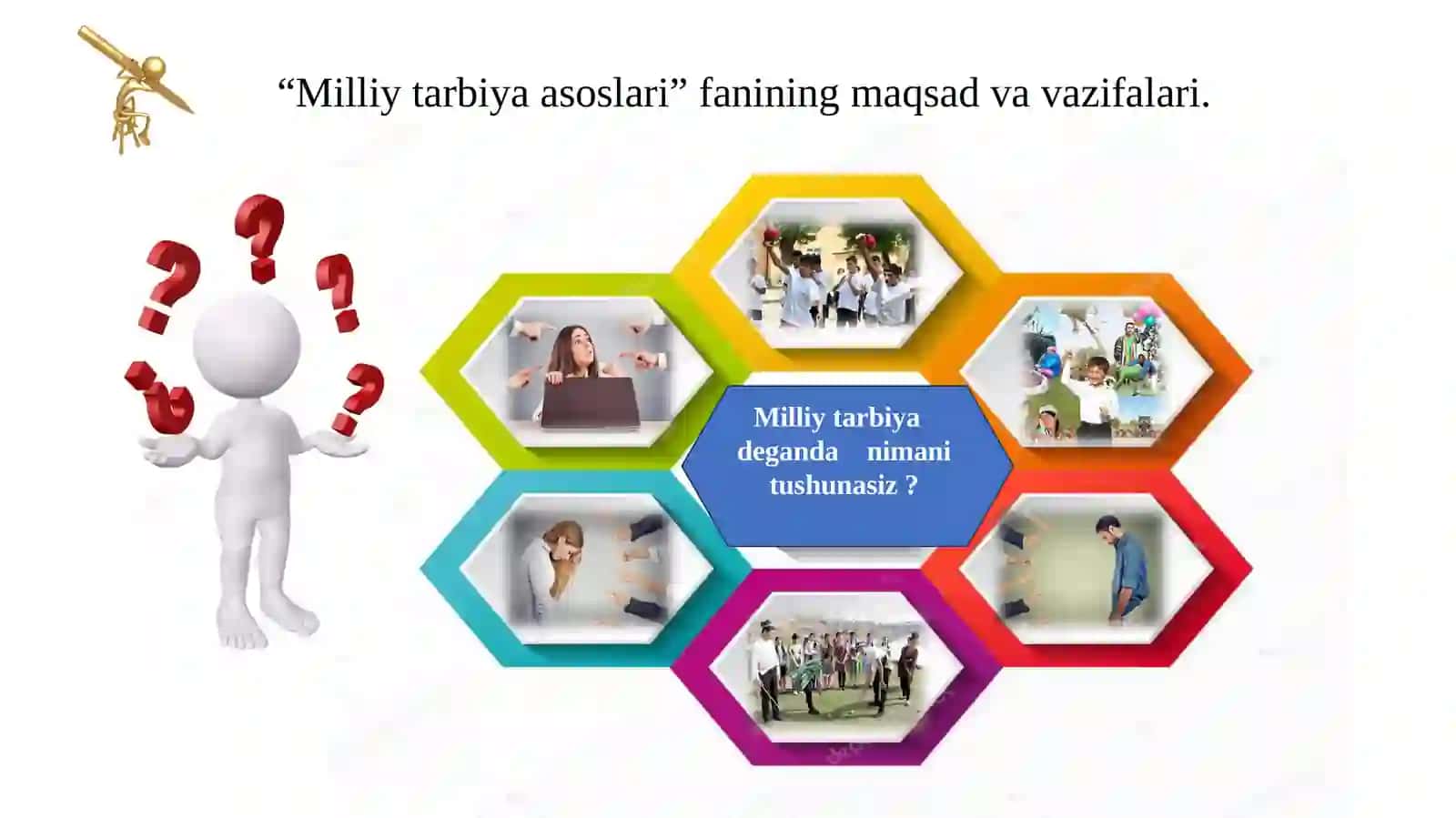 “Milliy tarbiya asoslari” fanining maqsad va vazifalari.

Milliy tarbiya deganda nimani tushunasiz ?